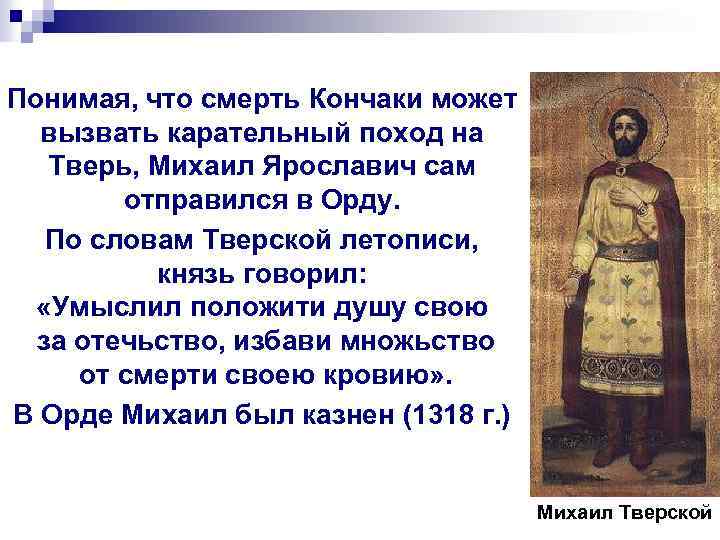 Понимая, что смерть Кончаки может вызвать карательный поход на Тверь, Михаил Ярославич сам отправился в Орду.

По словам Тверской летописи, князь говорил:
«Умыслил положити душу свою за отечьство, избави множьство от смерти своею кровию».

В Орде Михаил был казнен (1318 г.)

Михаил Тверской